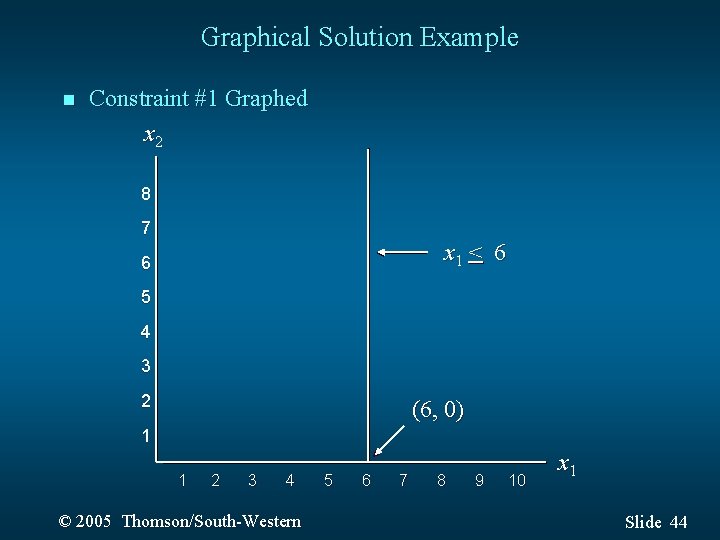 Graphical Solution Example

Constraint #1 Graphed

$x_2$

8
7
6
5
4
3
2
1

$x_1 \leq 6$

(6, 0)

1 2 3 4 5 6 7 8 9 10

$x_1$

© 2005 Thomson/South-Western

Slide 44